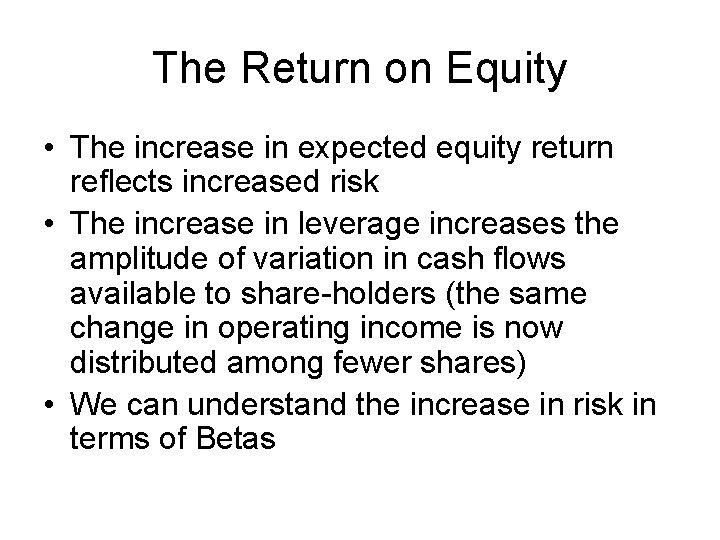 The Return on Equity

• The increase in expected equity return reflects increased risk
• The increase in leverage increases the amplitude of variation in cash flows available to share-holders (the same change in operating income is now distributed among fewer shares)
• We can understand the increase in risk in terms of Betas